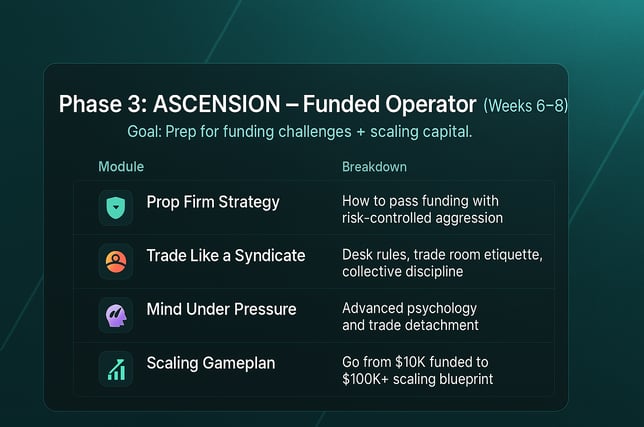 Phase 3: ASCENSION – Funded Operator (Weeks 6–8)

Goal: Prep for funding challenges + scaling capital.

| Module | Breakdown |
|---|---|
| Prop Firm Strategy | How to pass funding with risk-controlled aggression |
| Trade Like a Syndicate | Desk rules, trade room etiquette, collective discipline |
| Mind Under Pressure | Advanced psychology and trade detachment |
| Scaling Gameplan | Go from \$10K funded to \$100K+ scaling blueprint |